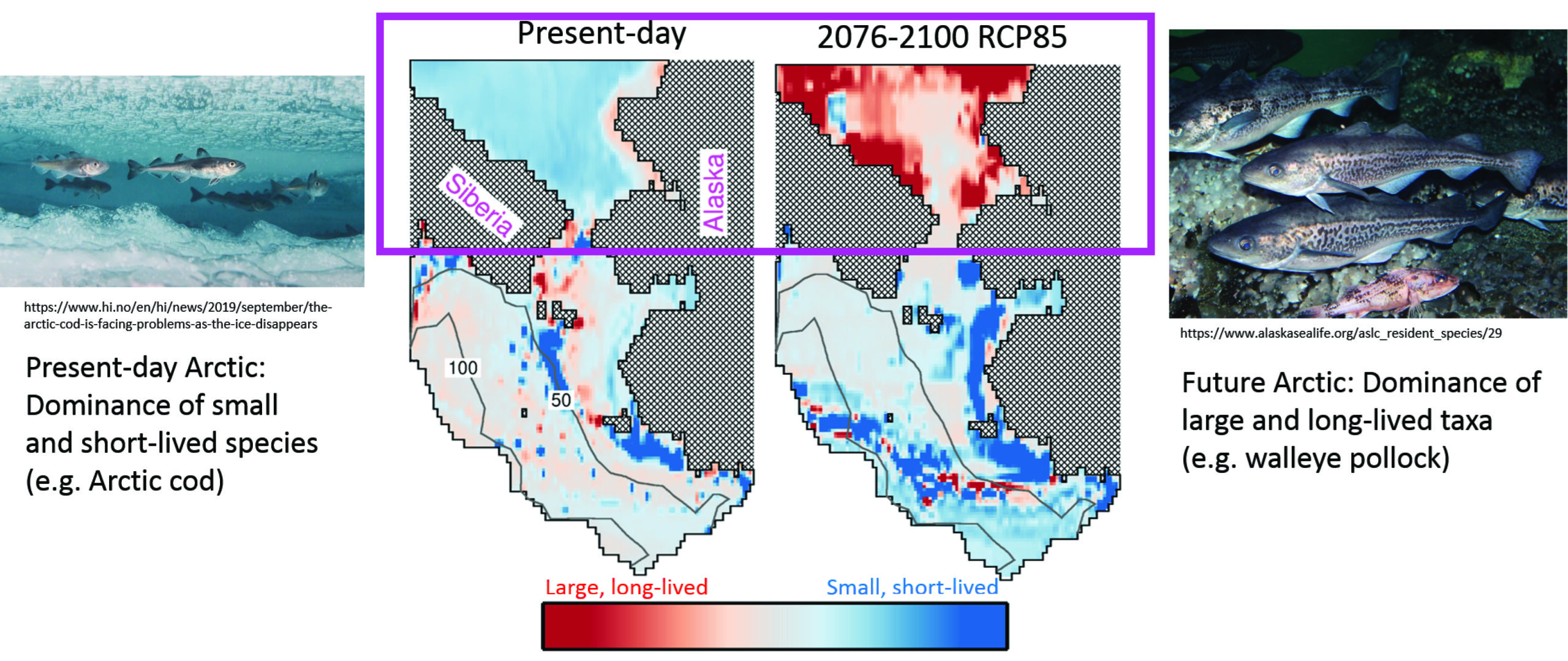 https://www.hi.no/en/hi/news/2019/september/the-arctic-cod-is-facing-problems-as-the-ice-disappears

Present-day Arctic: Dominance of small and short-lived species (e.g. Arctic cod)

Present-day

Siberia

Alaska

100

50

2076-2100 RCP85

Large, long-lived

Small, short-lived

https://www.alaskasealife.org/aslc_resident_species/29

Future Arctic: Dominance of large and long-lived taxa (e.g. walleye pollock)